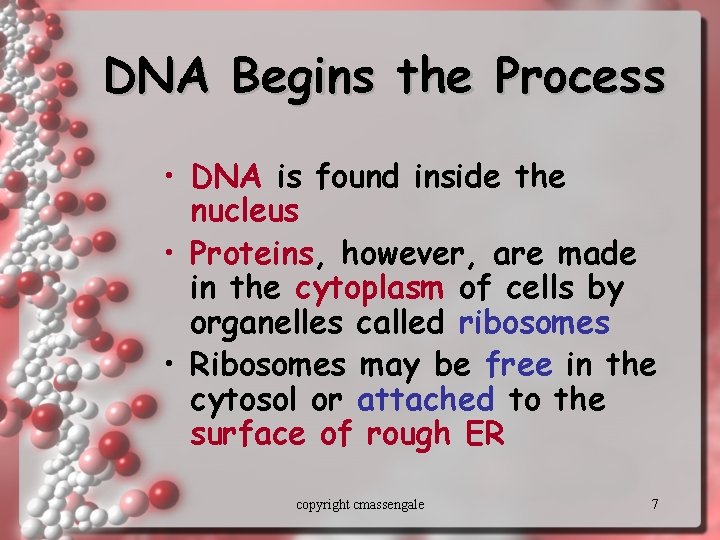 DNA Begins the Process

• DNA is found inside the nucleus

• Proteins, however, are made in the cytoplasm of cells by organelles called ribosomes

• Ribosomes may be free in the cytosol or attached to the surface of rough ER

copyright cmassengale

7